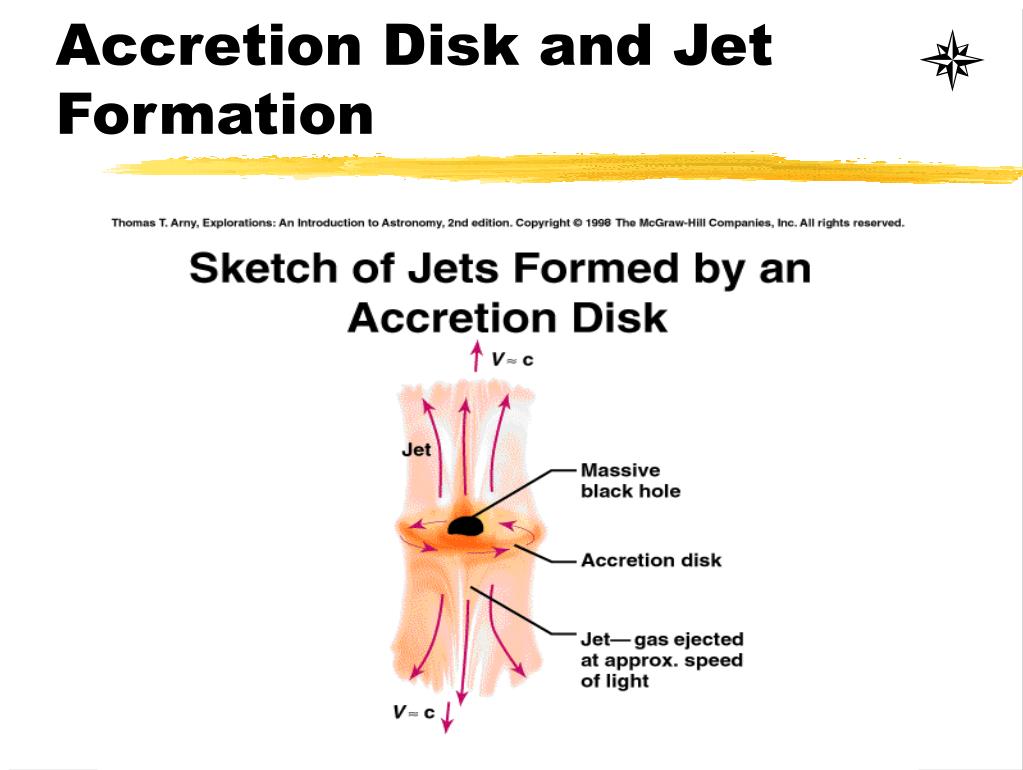 Accretion Disk and Jet Formation

Thomas T. Arny, Explorations: An Introduction to Astronomy, 2nd edition. Copyright © 1998 The McGraw-Hill Companies, Inc. All rights reserved.

Sketch of Jets Formed by an Accretion Disk

$V \approx c$

Jet

Massive black hole

Accretion disk

Jet— gas ejected at approx. speed of light

$V \approx c$